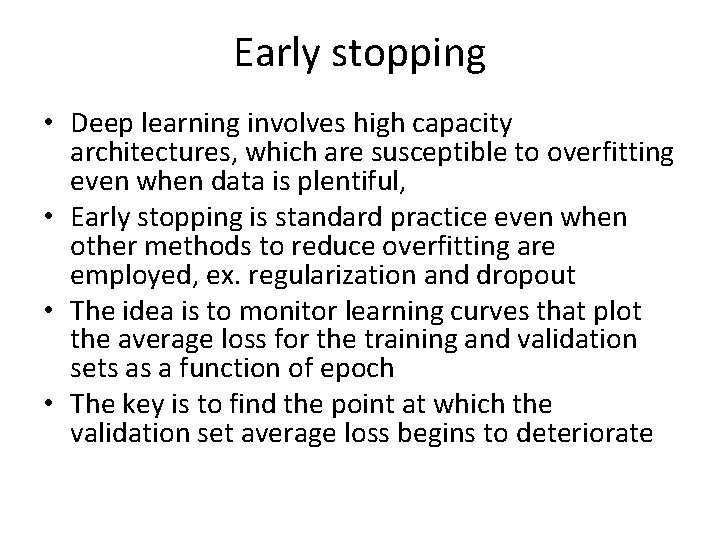 Early stopping

• Deep learning involves high capacity architectures, which are susceptible to overfitting even when data is plentiful,

• Early stopping is standard practice even when other methods to reduce overfitting are employed, ex. regularization and dropout

• The idea is to monitor learning curves that plot the average loss for the training and validation sets as a function of epoch

• The key is to find the point at which the validation set average loss begins to deteriorate